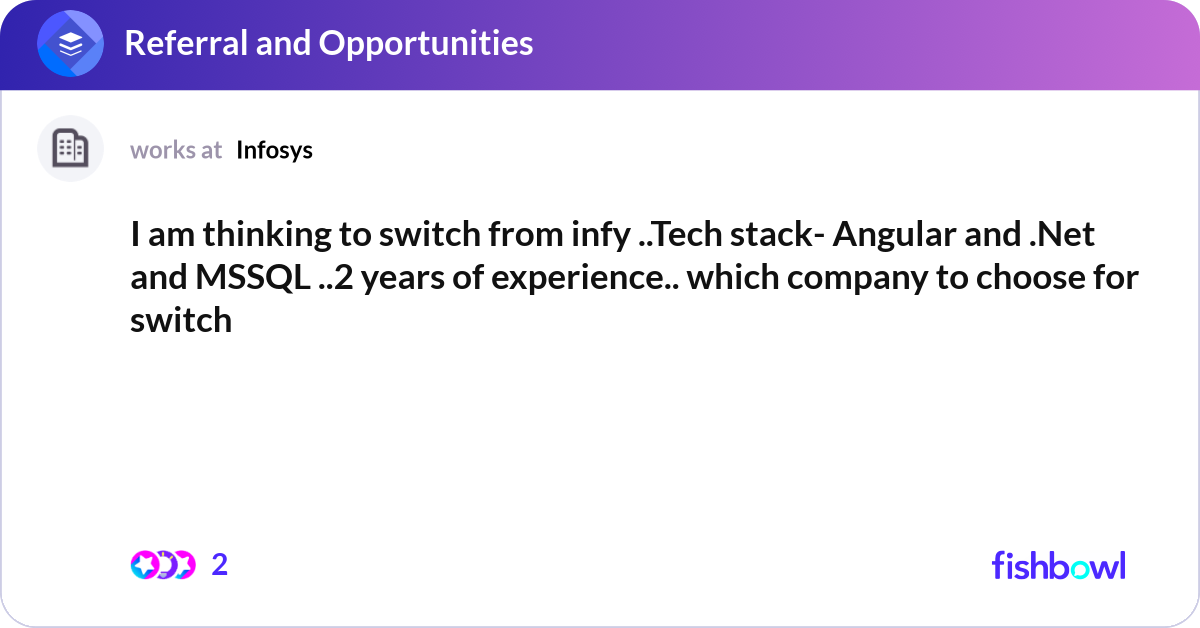 Referral and Opportunities

works at Infosys

I am thinking to switch from infy ..Tech stack- Angular and .Net and MSSQL ..2 years of experience.. which company to choose for switch

2

fishbowl